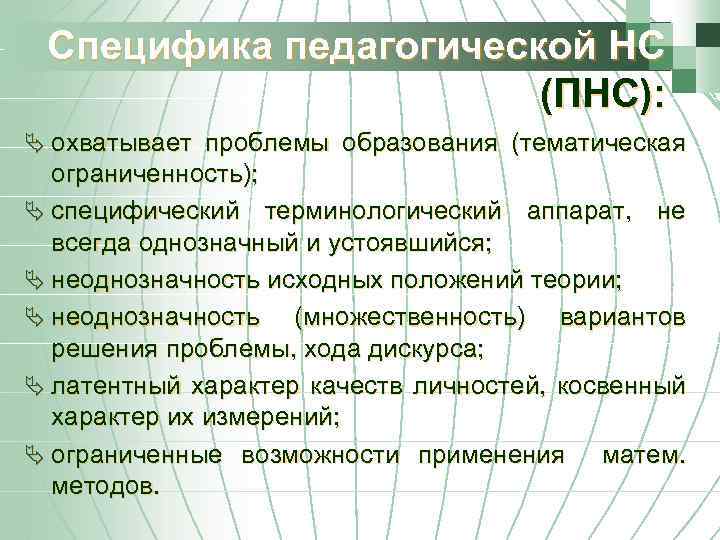 Специфика педагогической НС (ПНС):

охватывает проблемы образования (тематическая ограниченность);

специфический терминологический аппарат, не всегда однозначный и устоявшийся;

неоднозначность исходных положений теории;

неоднозначность (множественность) вариантов решения проблемы, хода дискурса;

латентный характер качеств личностей, косвенный характер их измерений;

ограниченные возможности применения матем. методов.